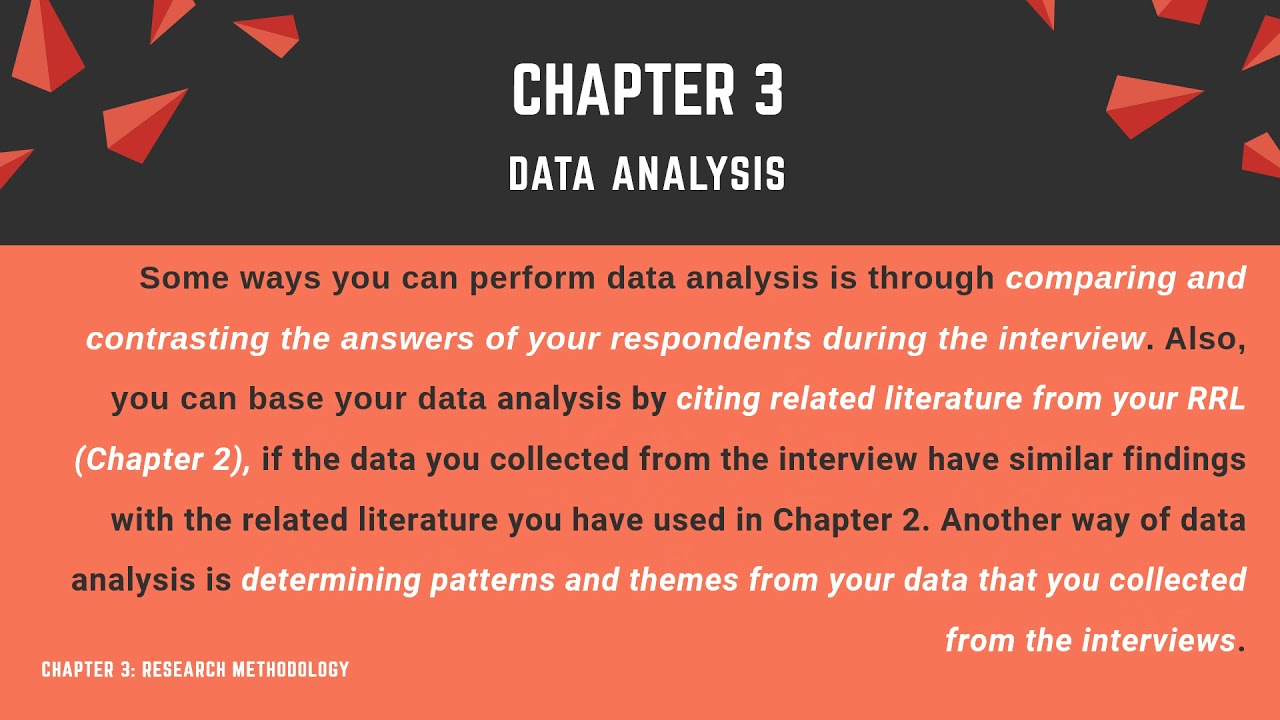 CHAPTER 3

DATA ANALYSIS

Some ways you can perform data analysis is through comparing and contrasting the answers of your respondents during the interview. Also, you can base your data analysis by citing related literature from your RRL (Chapter 2), if the data you collected from the interview have similar findings with the related literature you have used in Chapter 2. Another way of data analysis is determining patterns and themes from your data that you collected from the interviews.

CHAPTER 3: RESEARCH METHODOLOGY